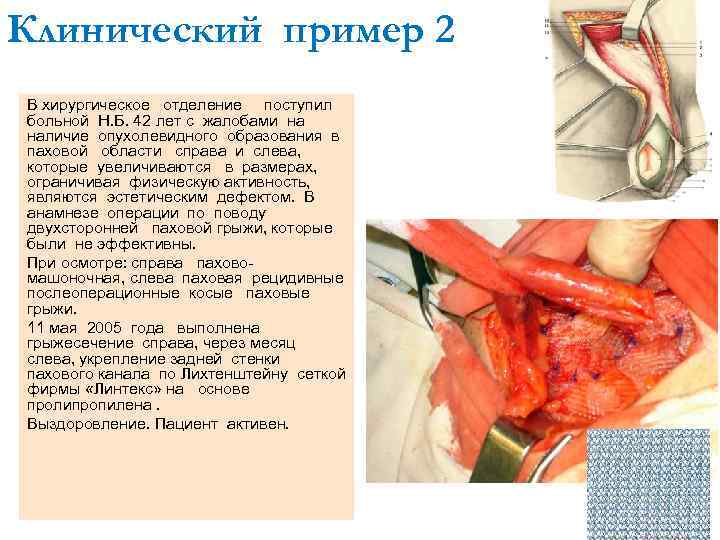 Клинический пример 2

В хирургическое отделение поступил больной Н.Б. 42 лет с жалобами на наличие опухолевидного образования в паховой области справа и слева, которые увеличиваются в размерах, ограничивая физическую активность, являются эстетическим дефектом. В анамнезе операции по поводу двухсторонней паховой грыжи, которые были не эффективны.

При осмотре: справа пахово-машоночная, слева паховая рецидивные послеоперационные косые паховые грыжи.

11 мая 2005 года выполнена грыжесечение справа, через месяц слева, укрепление задней стенки пахового канала по Лихтенштейну сеткой фирмы «Линтекс» на основе пролипропилена .

Выздоровление. Пациент активен.